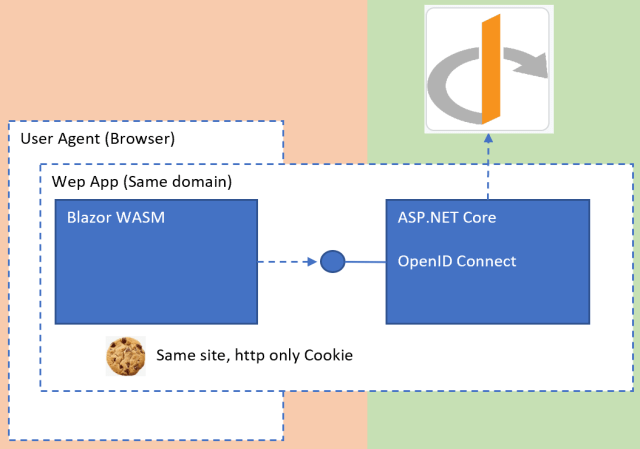 User Agent (Browser)

Wep App (Same domain)

Blazor WASM

ASP.NET Core

OpenID Connect

Same site, http only Cookie